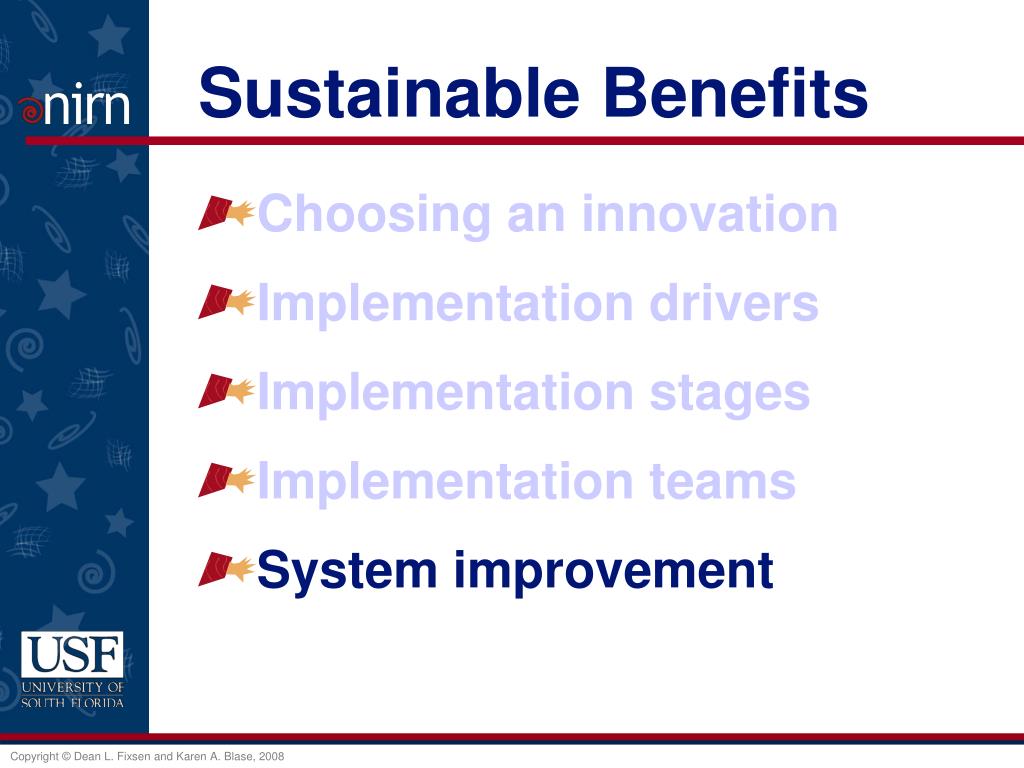 nirn

Sustainable Benefits

Choosing an innovation

Implementation drivers

Implementation stages

Implementation teams

System improvement

USF
UNIVERSITY OF SOUTH FLORIDA

Copyright © Dean L. Fixsen and Karen A. Blase, 2008